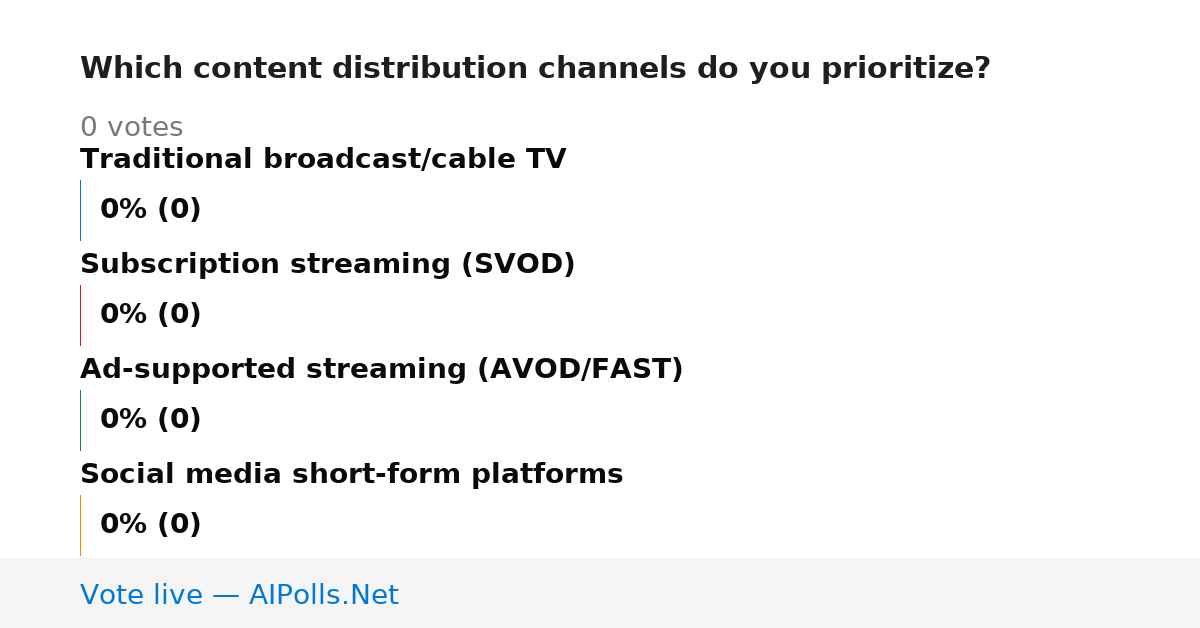 Which content distribution channels do you prioritize?

0 votes

Traditional broadcast/cable TV

0% (0)

Subscription streaming (SVOD)

0% (0)

Ad-supported streaming (AVOD/FAST)

0% (0)

Social media short-form platforms

0% (0)

Vote live — AIPolls.Net